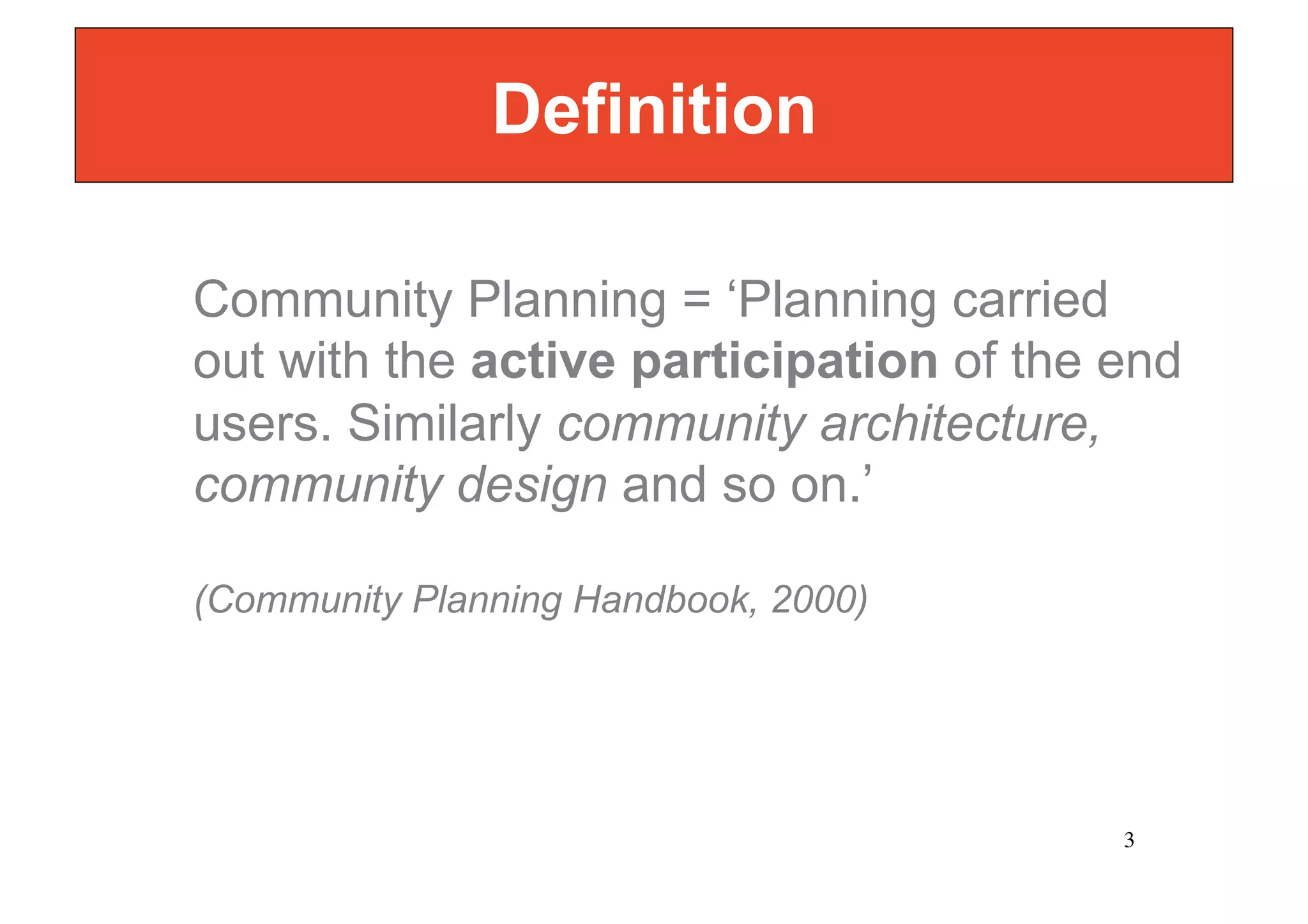 Definition

Community Planning = ‘Planning carried out with the active participation of the end users. Similarly community architecture, community design and so on.’

(Community Planning Handbook, 2000)

3